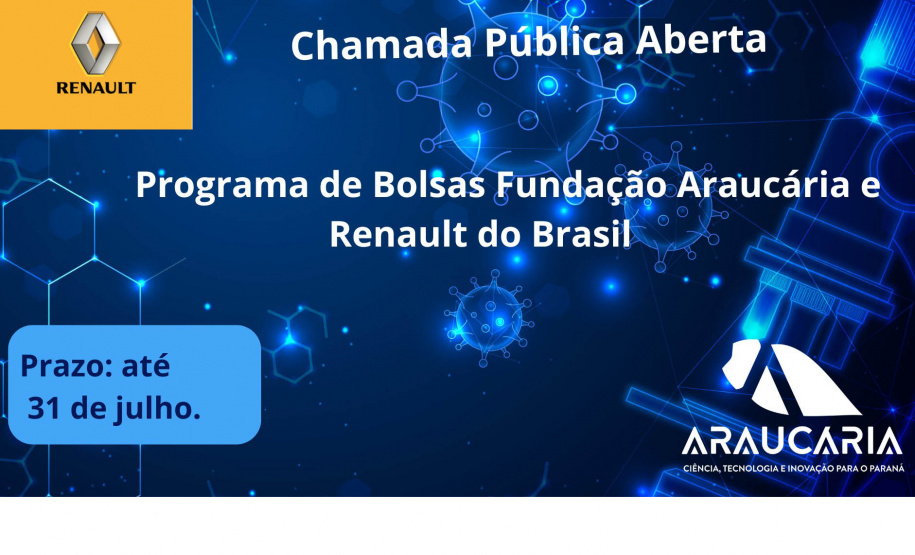 RENAULT

Chamada Pública Aberta

Programa de Bolsas Fundação Araucária e Renault do Brasil

Prazo: até 31 de julho.

ARAUCARIA
CIÊNCIA, TECNOLOGIA E INOVAÇÃO PARA O PARANÁ